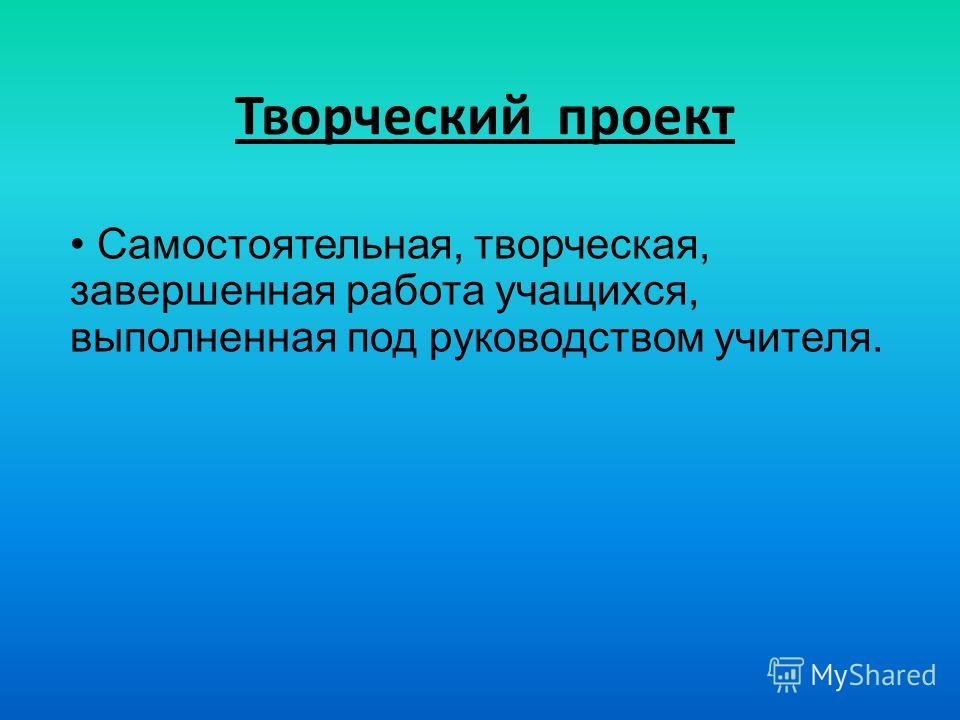 Творческий проект

• Самостоятельная, творческая, завершенная работа учащихся, выполненная под руководством учителя.

MyShared